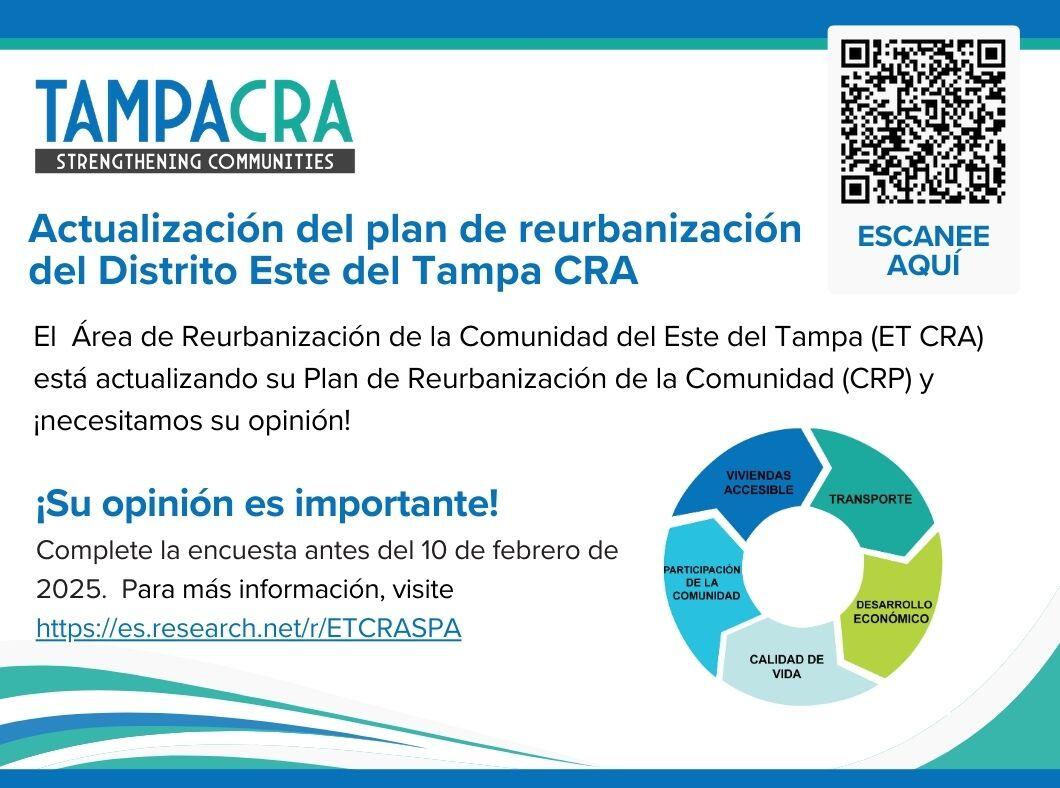 TAMPACRA
STRENGTHENING COMMUNITIES

ESCANEE AQUÍ

Actualización del plan de reurbanización del Distrito Este del Tampa CRA

El Área de Reurbanización de la Comunidad del Este del Tampa (ET CRA) está actualizando su Plan de Reurbanización de la Comunidad (CRP) y ¡necesitamos su opinión!

¡Su opinión es importante!
Complete la encuesta antes del 10 de febrero de 2025. Para más información, visite https://es.research.net/r/ETCRASPA

VIVIENDAS ACCESIBLE
TRANSPORTE
DESARROLLO ECONÓMICO
CALIDAD DE VIDA
PARTICIPACIÓN DE LA COMUNIDAD